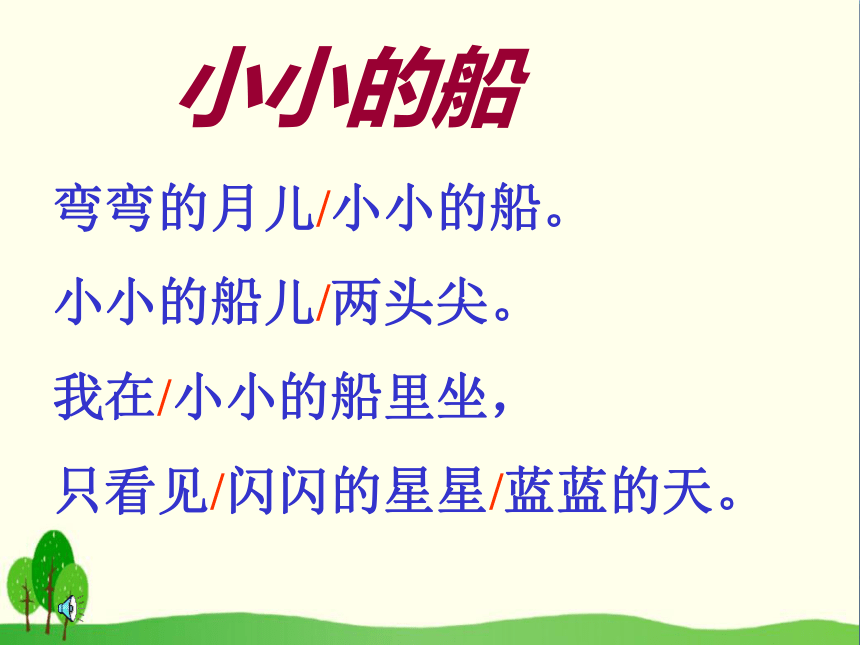 小小的船

弯弯的月儿/小小的船。

小小的船儿/两头尖。

我在/小小的船里坐，

只看见/闪闪的星星/蓝蓝的天。